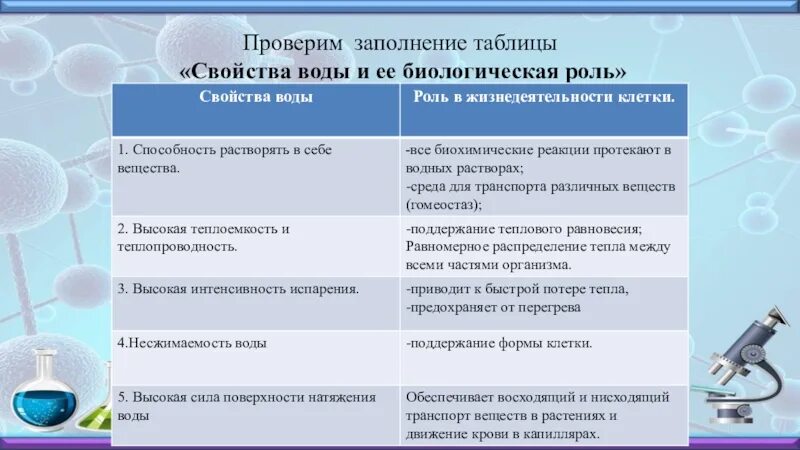 Проверим заполнение таблицы
«Свойства воды и ее биологическая роль»

| Свойства воды | Роль в жизнедеятельности клетки. |
|---|---|
| 1. Способность растворять в себе вещества. | -все биохимические реакции протекают в водных растворах; -среда для транспорта различных веществ (гомеостаз); |
| 2. Высокая теплоемкость и теплопроводность. | -поддержание теплового равновесия; Равномерное распределение тепла между всеми частями организма. |
| 3. Высокая интенсивность испарения. | -приводит к быстрой потере тепла, -предохраняет от перегрева |
| 4.Несжимаемость воды | -поддержание формы клетки. |
| 5. Высокая сила поверхности натяжения воды | Обеспечивает восходящий и нисходящий транспорт веществ в растениях и движение крови в капиллярах. |